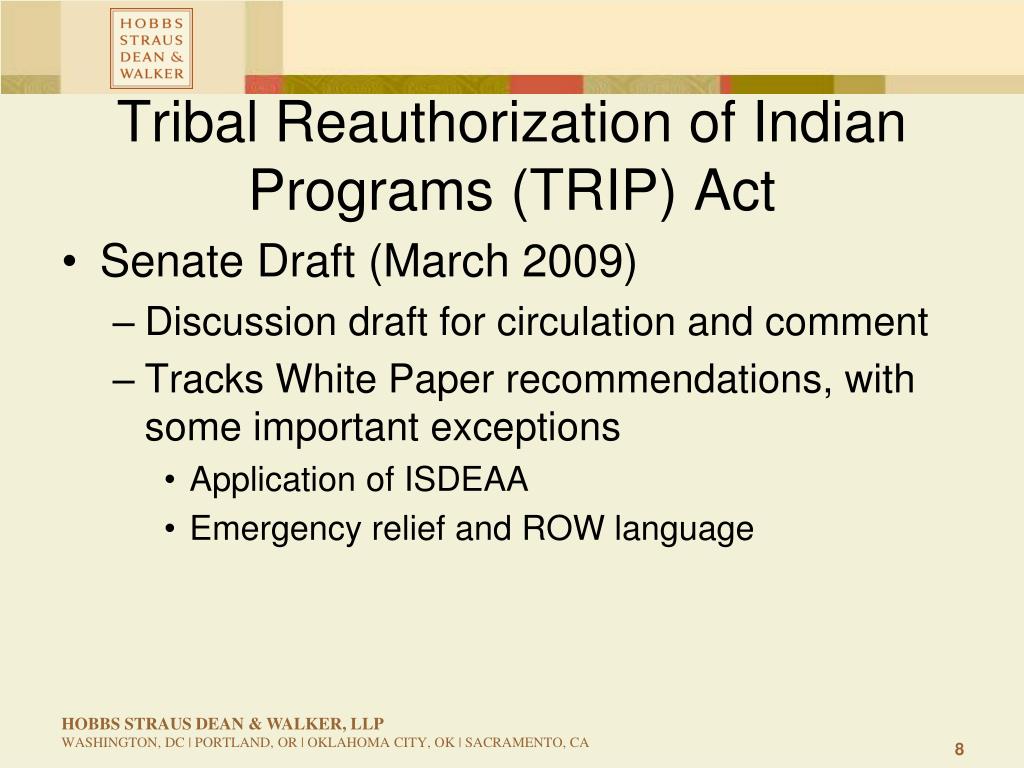 HOBBS
STRAUS
DEAN &
WALKER

Tribal Reauthorization of Indian Programs (TRIP) Act

• Senate Draft (March 2009)
– Discussion draft for circulation and comment
– Tracks White Paper recommendations, with some important exceptions
• Application of ISDEAA
• Emergency relief and ROW language

HOBBS STRAUS DEAN & WALKER, LLP
WASHINGTON, DC | PORTLAND, OR | OKLAHOMA CITY, OK | SACRAMENTO, CA

8